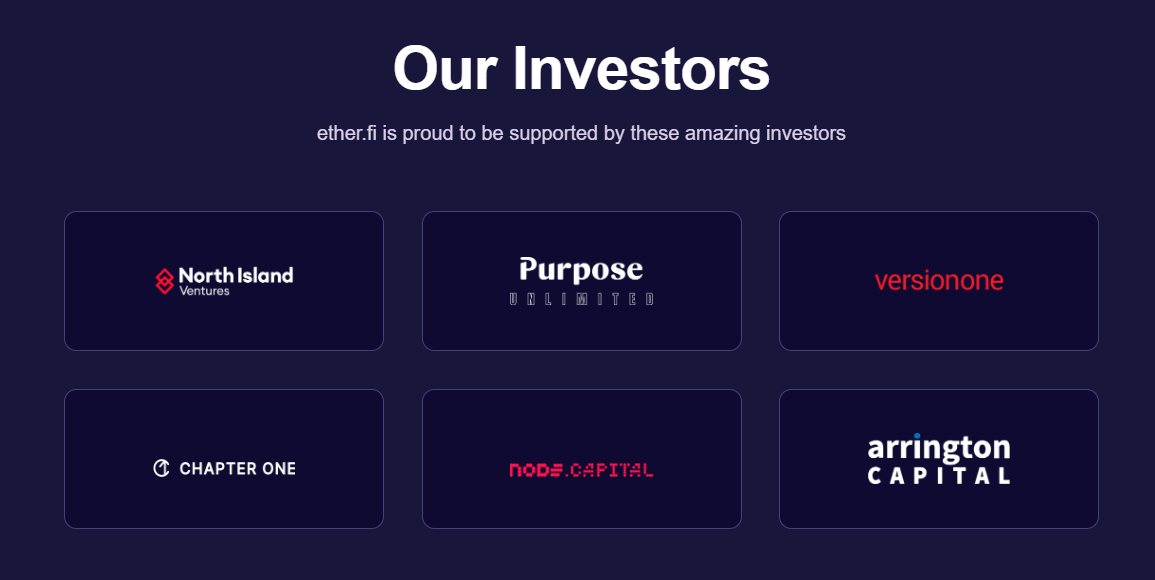 Our Investors

ether.fi is proud to be supported by these amazing investors

North Island Ventures

Purpose UNLIMITED

versionone

CHAPTER ONE

NODE.CAPITAL

arrington CAPITAL